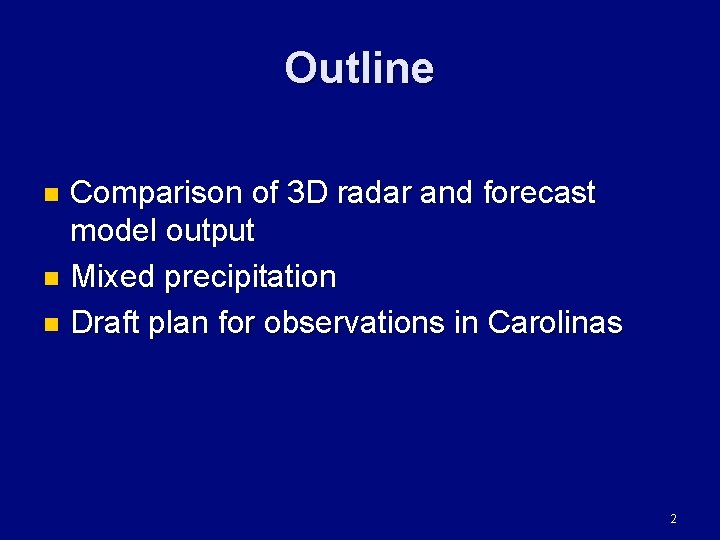 Outline

- Comparison of 3D radar and forecast model output
- Mixed precipitation
- Draft plan for observations in Carolinas

2